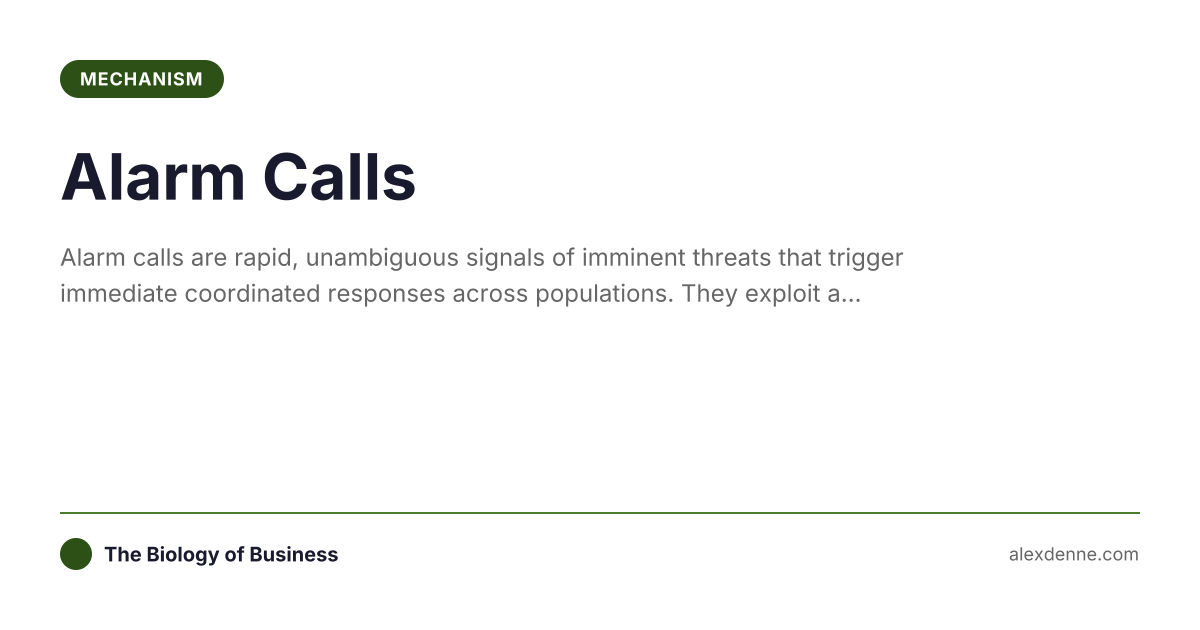 MECHANISM

Alarm Calls

Alarm calls are rapid, unambiguous signals of imminent threats that trigger immediate coordinated responses across populations. They exploit a...

The Biology of Business

alexdenne.com